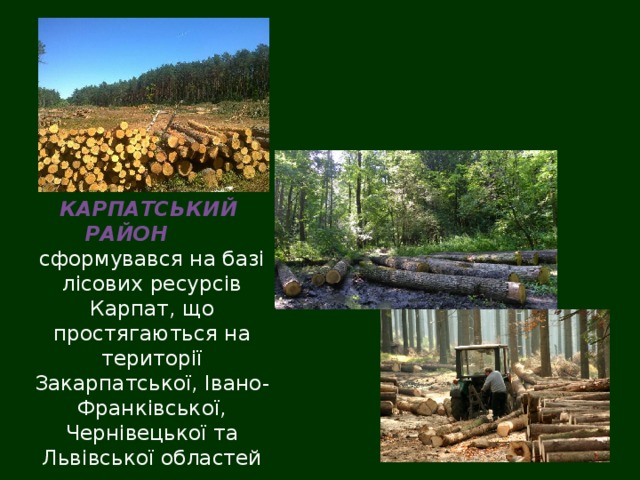 КАРПАТСЬКИЙ РАЙОН сформувався на базі лісових ресурсів Карпат, що простягаються на території Закарпатської, Івано-Франківської, Чернівецької та Львівської областей